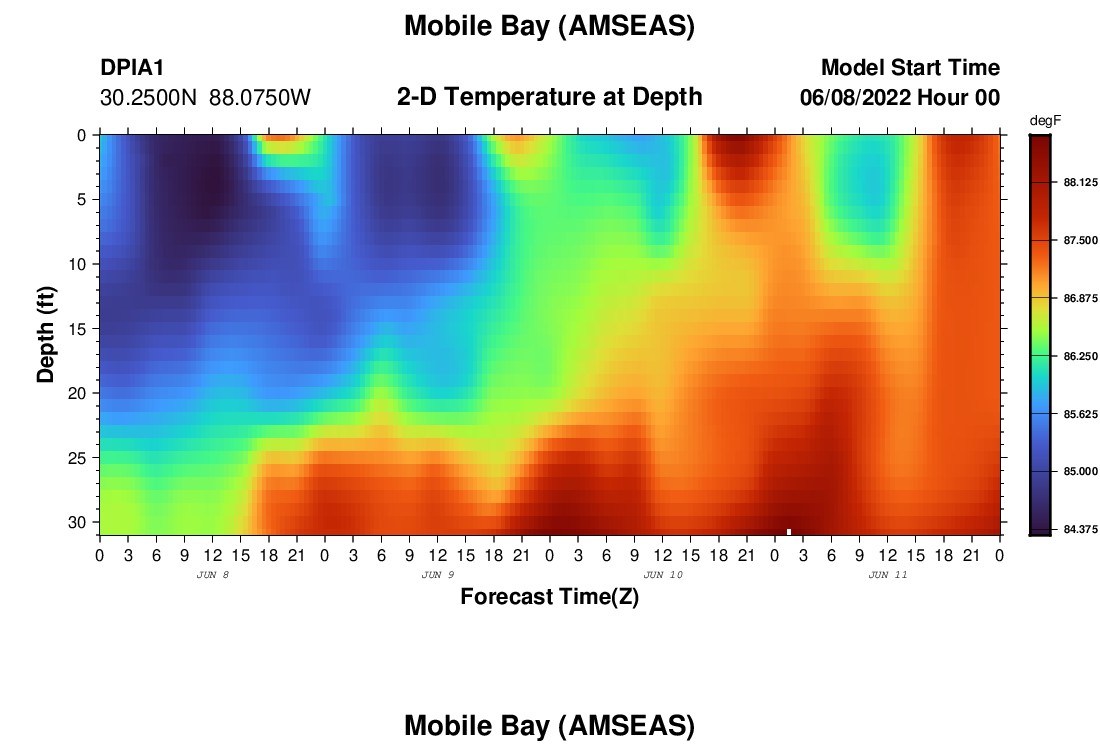 Mobile Bay (AMSEAS)

DPIA1
30.2500N 88.0750W

2-D Temperature at Depth

Model Start Time
06/08/2022 Hour 00

degF
88.125
87.500
86.875
86.250
85.625
85.000
84.375

Depth (ft)
0
5
10
15
20
25
30

0 3 6 9 12 15 18 21 0 3 6 9 12 15 18 21 0 3 6 9 12 15 18 21 0 3 6 9 12 15 18 21 0
JUN 8
JUN 9
JUN 10
JUN 11
Forecast Time(Z)

Mobile Bay (AMSEAS)